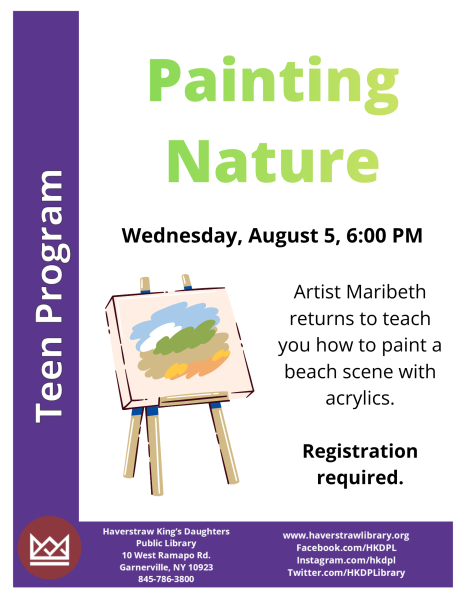 Teen Program

Painting Nature

Wednesday, August 5, 6:00 PM

Artist Maribeth returns to teach you how to paint a beach scene with acrylics.

Registration required.

Haverstraw King's Daughters Public Library
10 West Ramapo Rd.
Garnerville, NY 10923
845-786-3800

www.haverstrawlibrary.org
Facebook.com/HKDPL
Instagram.com/hkdpl
Twitter.com/HKDPLibrary